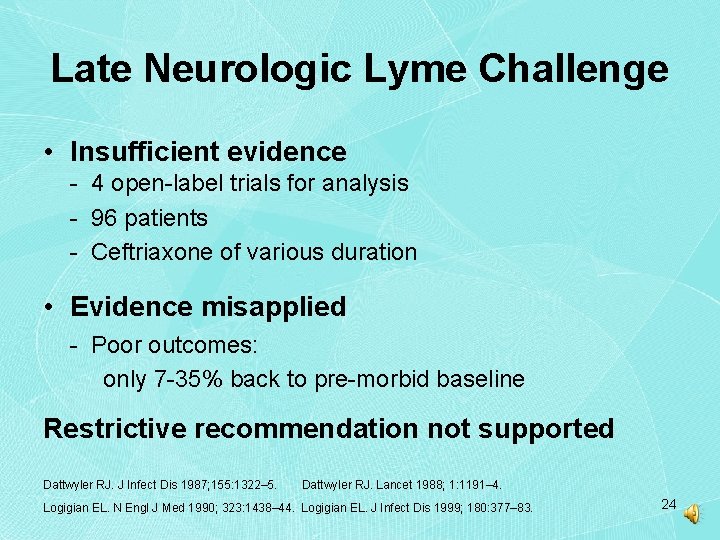 Late Neurologic Lyme Challenge

• Insufficient evidence
- 4 open-label trials for analysis
- 96 patients
- Ceftriaxone of various duration

• Evidence misapplied
- Poor outcomes:
only 7-35% back to pre-morbid baseline

Restrictive recommendation not supported

Dattwyler RJ. J Infect Dis 1987;155:1322–5. Dattwyler RJ. Lancet 1988; 1:1191–4.
Logigian EL. N Engl J Med 1990; 323:1438–44. Logigian EL. J Infect Dis 1999; 180:377–83.

24